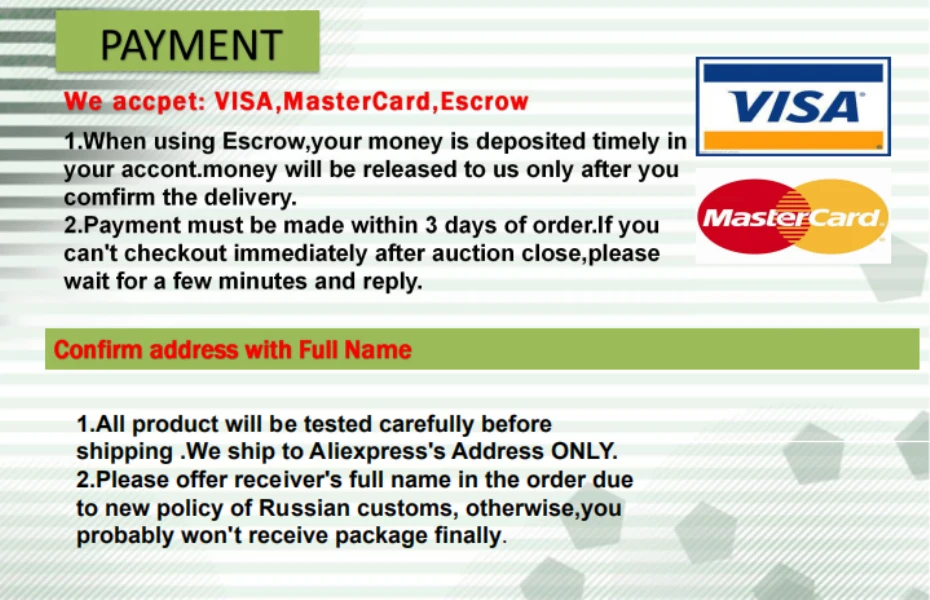 PAYMENT

We accpet: VISA,MasterCard,Escrow

1.When using Escrow,your money is deposited timely in your accont.money will be released to us only after you comfirm the delivery.
2.Payment must be made within 3 days of order.If you can't checkout immediately after auction close,please wait for a few minutes and reply.

VISA

MasterCard

Confirm address with Full Name

1.All product will be tested carefully before shipping .We ship to Aliexpress's Address ONLY.
2.Please offer receiver's full name in the order due to new policy of Russian customs, otherwise,you probably won't receive package finally.